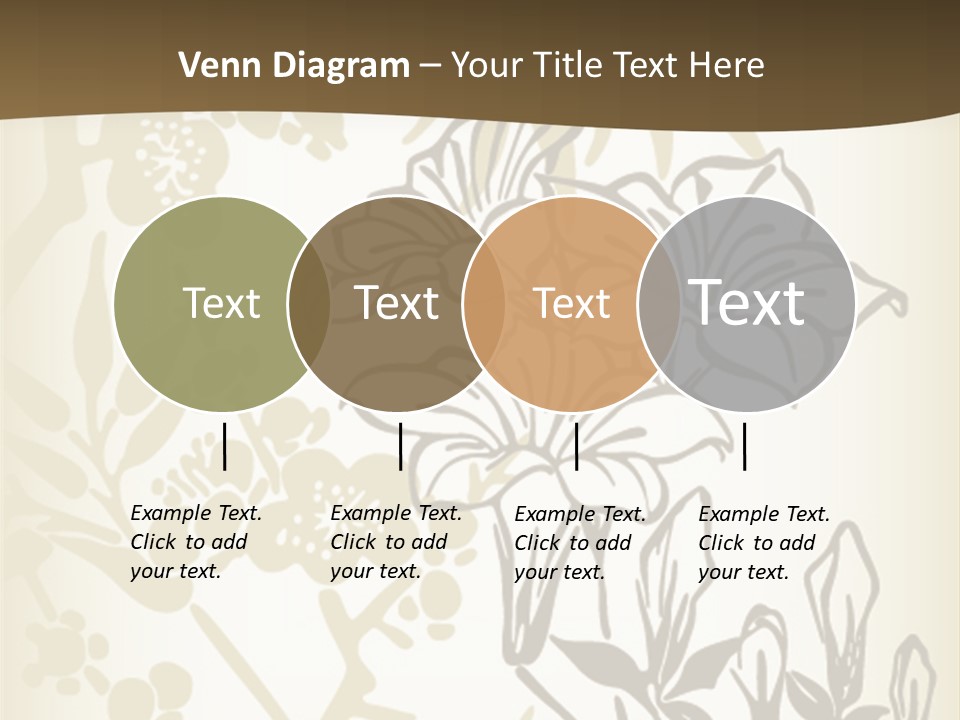 Venn Diagram – Your Title Text Here

Text

Text

Text

Text

Example Text. Click to add your text.

Example Text. Click to add your text.

Example Text. Click to add your text.

Example Text. Click to add your text.